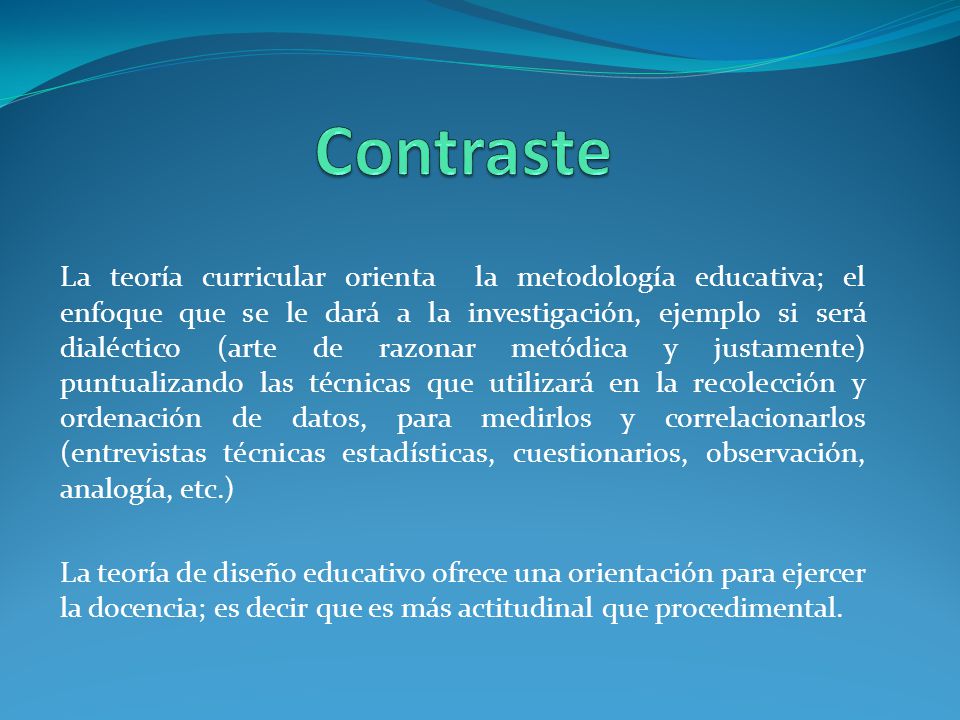 Contraste

La teoría curricular orienta la metodología educativa; el enfoque que se le dará a la investigación, ejemplo si será dialéctico (arte de razonar metódica y justamente) puntualizando las técnicas que utilizará en la recolección y ordenación de datos, para medirlos y correlacionarlos (entrevistas técnicas estadísticas, cuestionarios, observación, analogía, etc.)

La teoría de diseño educativo ofrece una orientación para ejercer la docencia; es decir que es más actitudinal que procedimental.